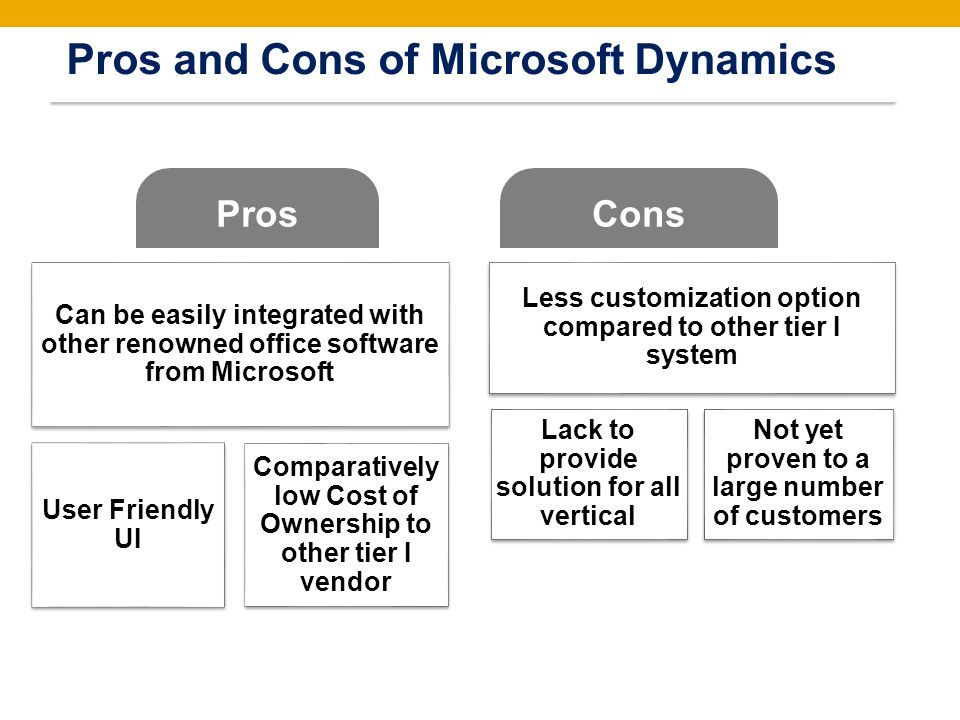 Pros and Cons of Microsoft Dynamics

Pros

Can be easily integrated with other renowned office software from Microsoft

User Friendly UI

Comparatively low Cost of Ownership to other tier I vendor

Cons

Less customization option compared to other tier I system

Lack to provide solution for all vertical

Not yet proven to a large number of customers